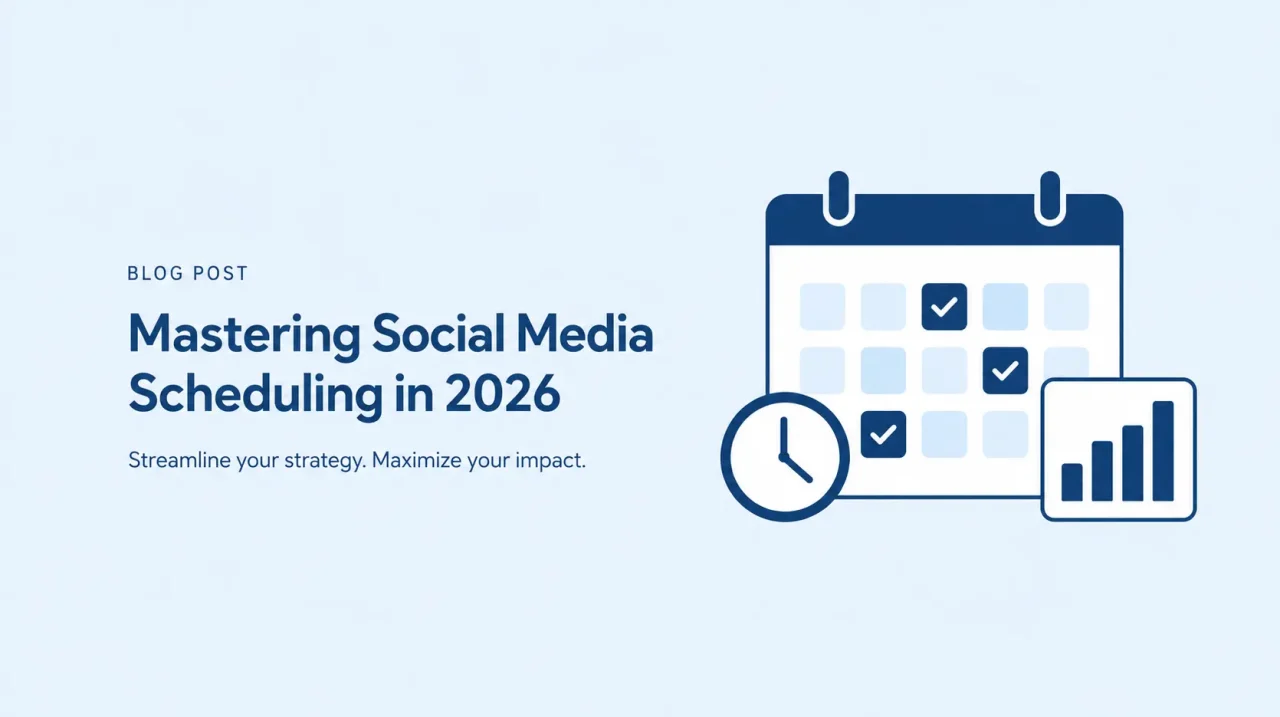 BLOG POST

Mastering Social Media Scheduling in 2026

Streamline your strategy. Maximize your impact.